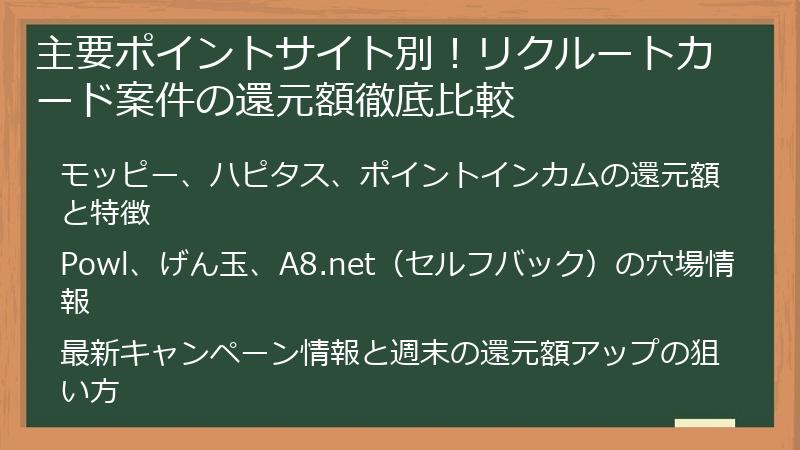 主要ポイントサイト別！リクルートカード案件の還元額徹底比較

モッピー、ハピタス、ポイントインカムの還元額と特徴

Powl、げん玉、A8.net（セルフバック）の穴場情報

最新キャンペーン情報と週末の還元額アップの狙い方